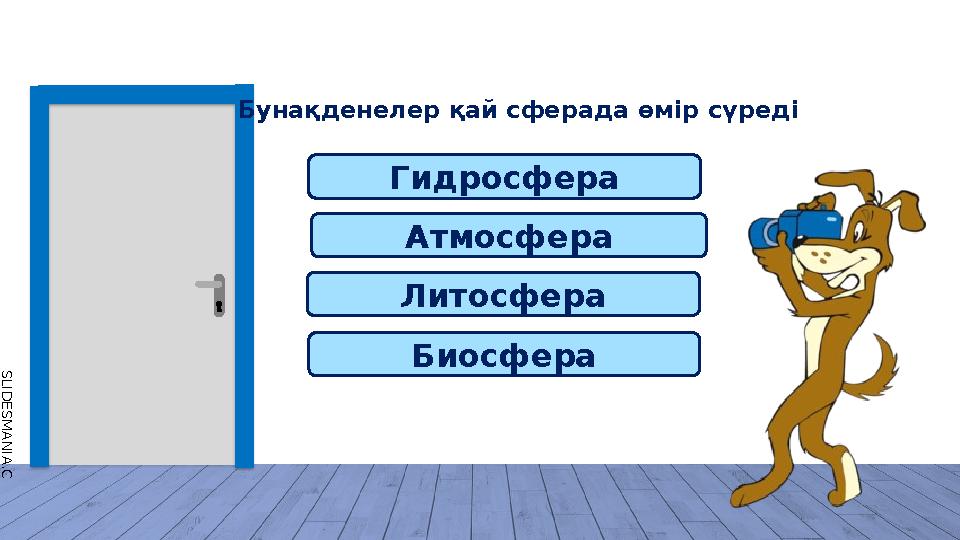 Бунақденелер қай сферада өмір сүреді

Гидросфера

Атмосфера

Литосфера

Биосфера

SLIDESMANIA.C